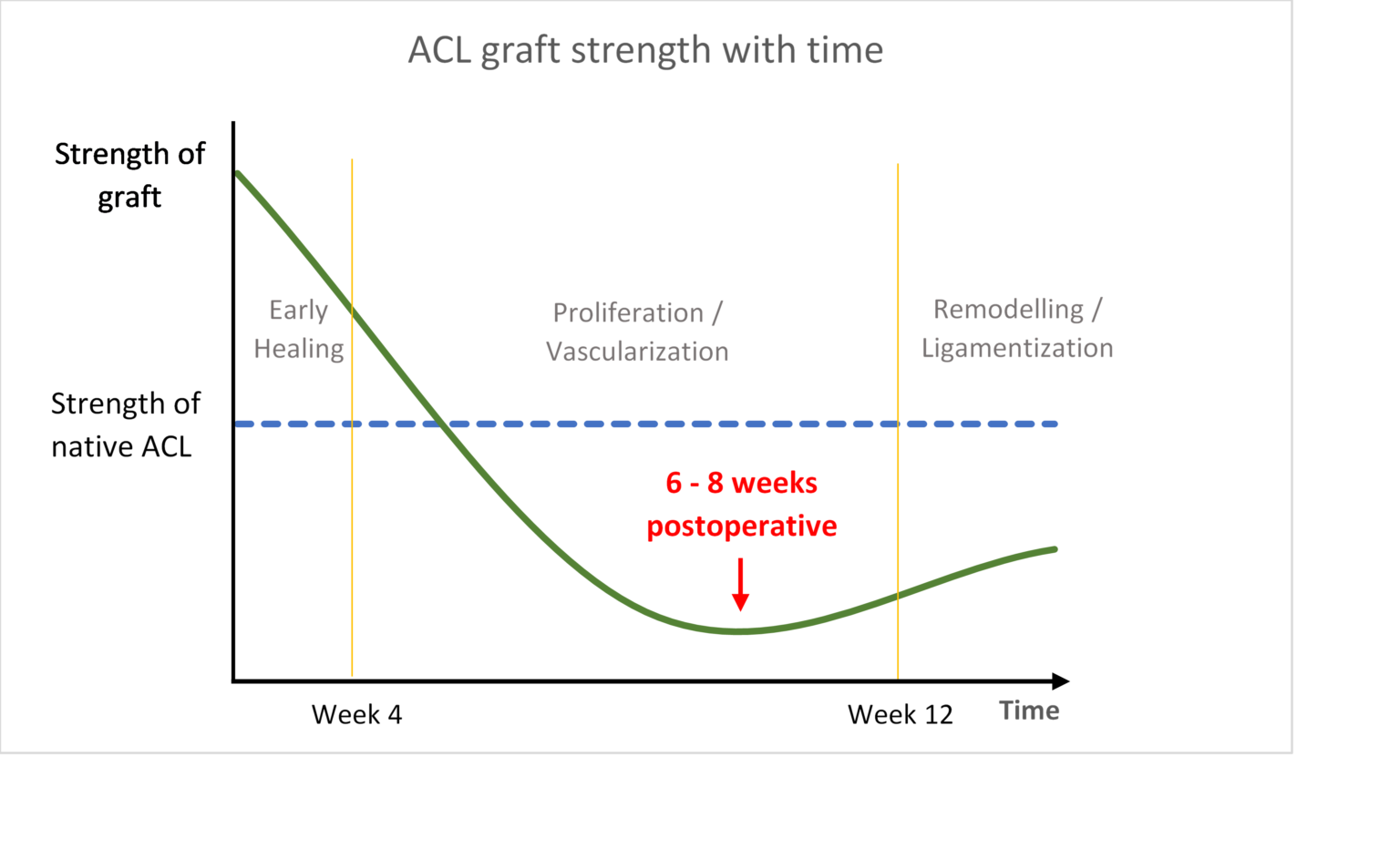 ACL graft strength with time

Strength of graft

Early Healing

Proliferation / Vascularization

Remodelling / Ligamentization

Strength of native ACL

6 - 8 weeks postoperative

Week 4

Week 12

Time